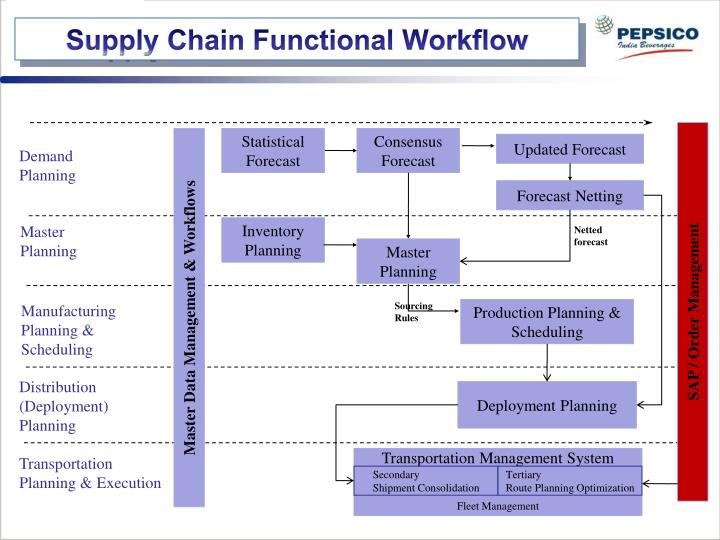 Supply Chain Functional Workflow

PEPSICO
India Beverages

Demand Planning

Master Planning

Manufacturing Planning & Scheduling

Distribution (Deployment) Planning

Transportation Planning & Execution

Master Data Management & Workflows

Statistical Forecast

Consensus Forecast

Updated Forecast

Forecast Netting

Inventory Planning

Master Planning

Netted forecast

Sourcing Rules

Production Planning & Scheduling

Deployment Planning

Transportation Management System

Secondary
Shipment Consolidation

Tertiary
Route Planning Optimization

Fleet Management

SAP / Order Management